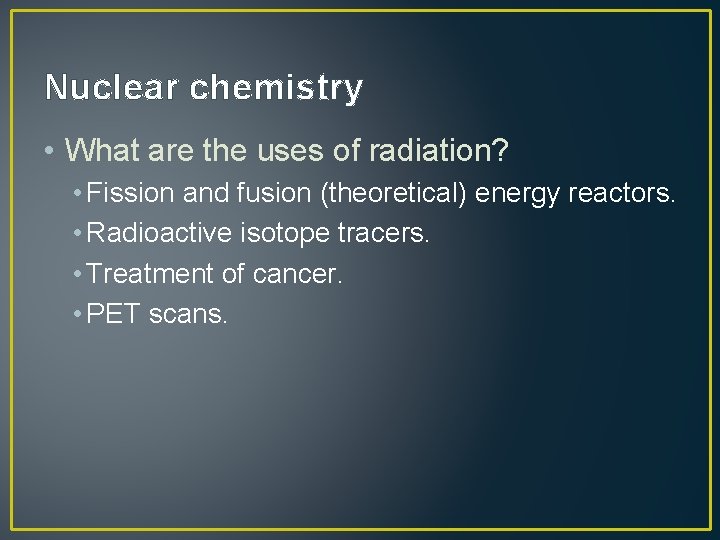 Nuclear chemistry

• What are the uses of radiation?
  • Fission and fusion (theoretical) energy reactors.
  • Radioactive isotope tracers.
  • Treatment of cancer.
  • PET scans.